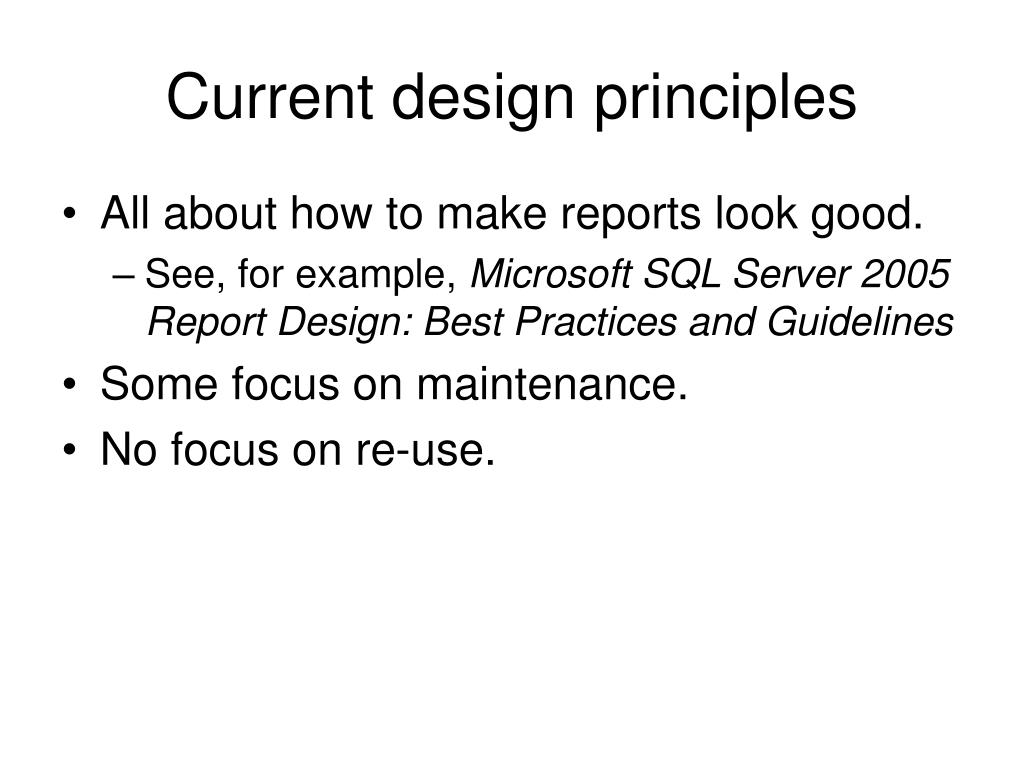 Current design principles

• All about how to make reports look good.
– See, for example, Microsoft SQL Server 2005 Report Design: Best Practices and Guidelines
• Some focus on maintenance.
• No focus on re-use.